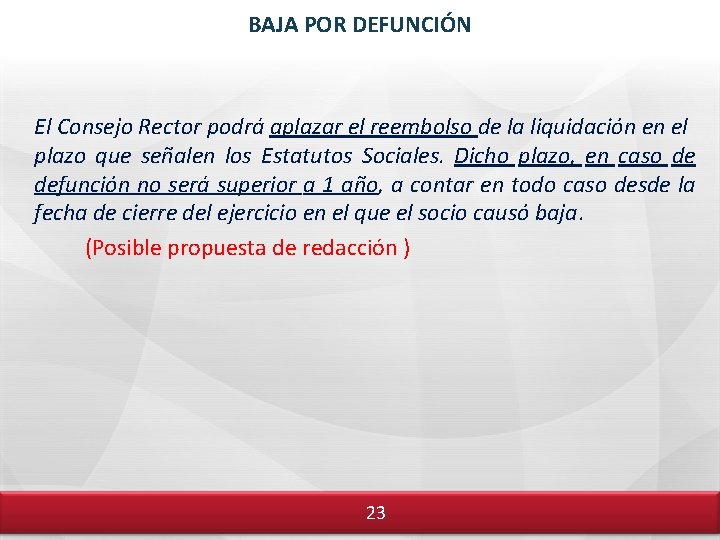 BAJA POR DEFUNCIÓN

El Consejo Rector podrá aplazar el reembolso de la liquidación en el plazo que señalen los Estatutos Sociales. Dicho plazo, en caso de defunción no será superior a 1 año, a contar en todo caso desde la fecha de cierre del ejercicio en el que el socio causó baja.

(Posible propuesta de redacción )

23